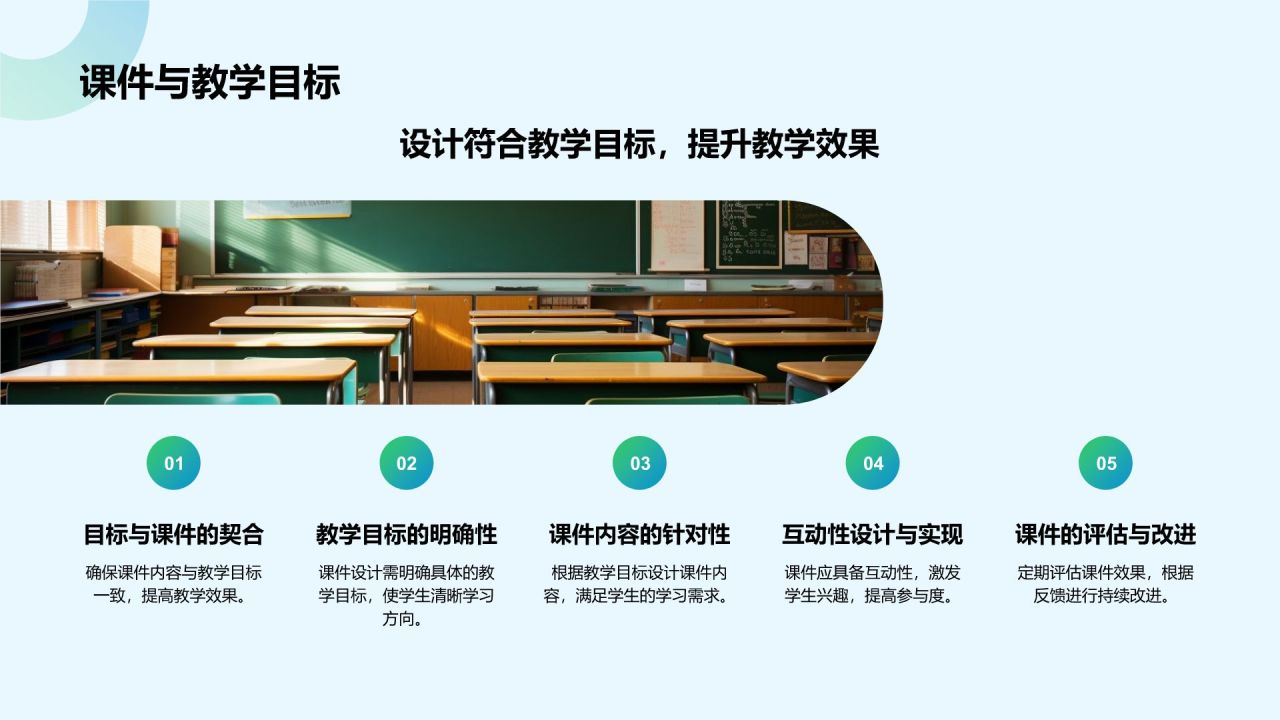 课件与教学目标

设计符合教学目标，提升教学效果

01

目标与课件的契合

确保课件内容与教学目标一致，提高教学效果。

02

教学目标的明确性

课件设计需明确具体的教学目标，使学生清晰学习方向。

03

课件内容的针对性

根据教学目标设计课件内容，满足学生的学习需求。

04

互动性设计与实现

课件应具备互动性，激发学生兴趣，提高参与度。

05

课件的评估与改进

定期评估课件效果，根据反馈进行持续改进。